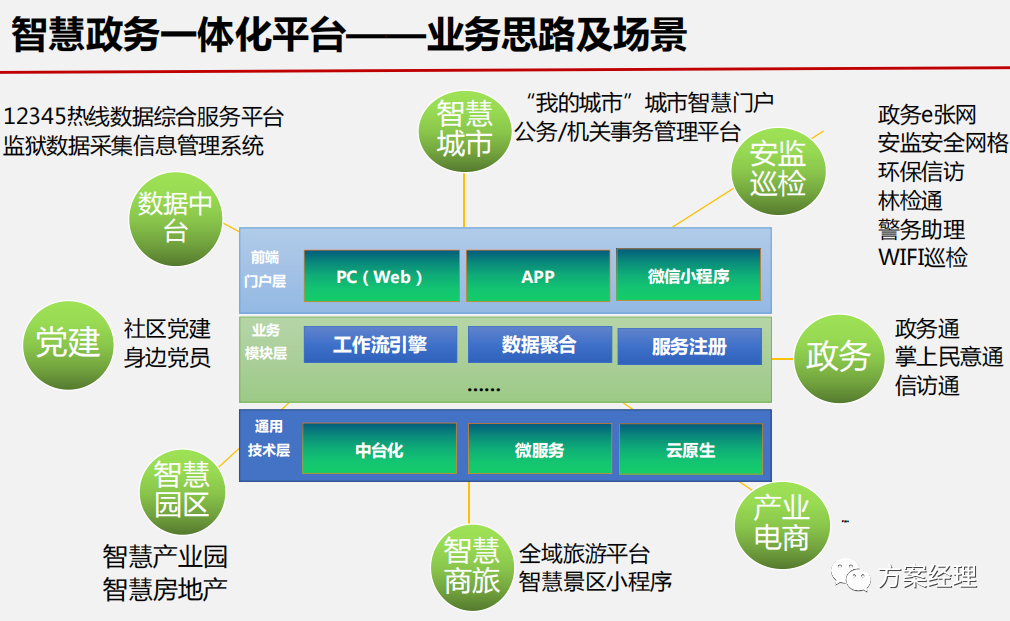 智慧政务一体化平台——业务思路及场景

12345热线数据综合服务平台
监狱数据采集信息管理系统

智慧城市

“我的城市”城市智慧门户
公务/机关事务管理平台

安监巡检

政务e张网
安监安全网格
环保信访
林检通
警务助理
WIFI巡检

数据中台

前端门户层

PC（Web）

APP

微信小程序

党建

社区党建
身边党员

业务模块层

工作流引擎

数据聚合

服务注册

……

政务

政务通
掌上民意通
信访通

通用技术层

中台化

微服务

云原生

智慧园区

智慧产业园
智慧房地产

智慧商旅

全域旅游平台
智慧景区小程序

产业电商

方案经理